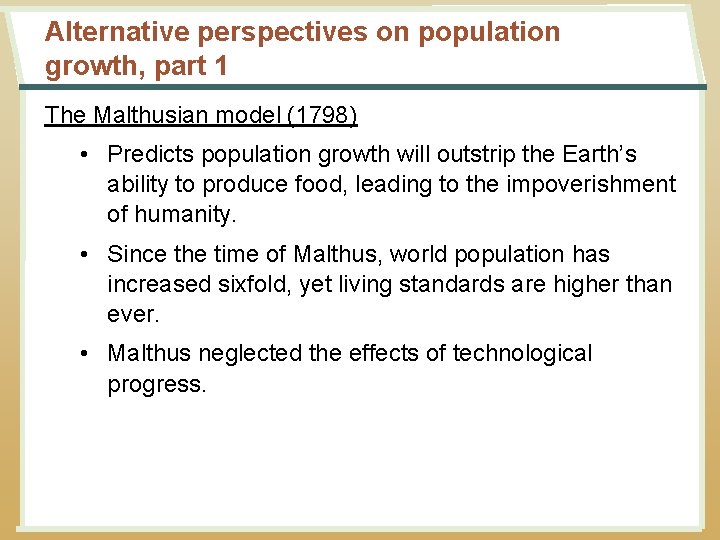 Alternative perspectives on population growth, part 1

The Malthusian model (1798)

• Predicts population growth will outstrip the Earth's ability to produce food, leading to the impoverishment of humanity.

• Since the time of Malthus, world population has increased sixfold, yet living standards are higher than ever.

• Malthus neglected the effects of technological progress.